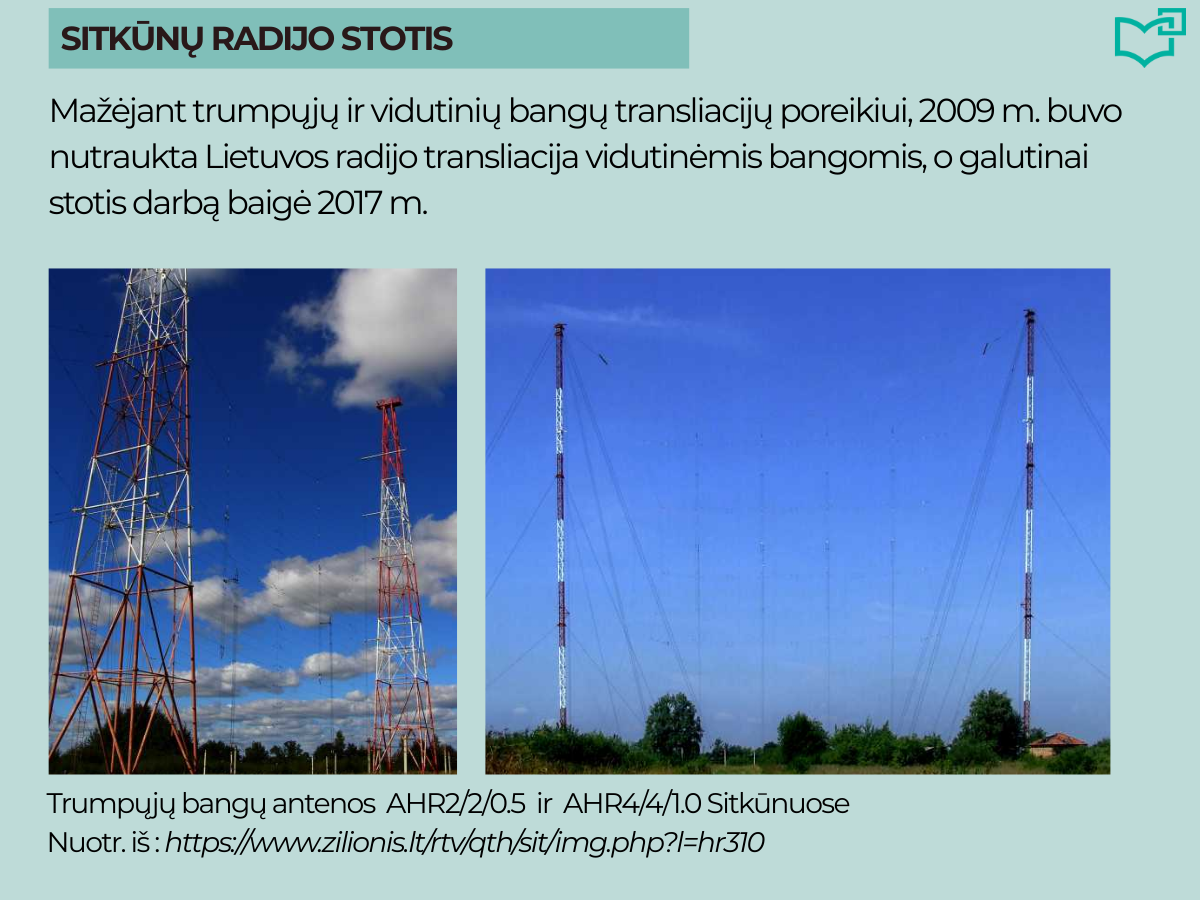 SITKŪNŲ RADIJO STOTIS

Mažėjant trumpųjų ir vidutinių bangų transliacijų poreikiui, 2009 m. buvo nutraukta Lietuvos radijo transliacija vidutinėmis bangomis, o galutinai stotis darbą baigė 2017 m.

Trumpųjų bangų antenos AHR2/2/0.5 ir AHR4/4/1.0 Sitkūnuose
Nuotr. iš : https://www.zilionis.lt/rtv/qth/sit/img.php?l=hr310